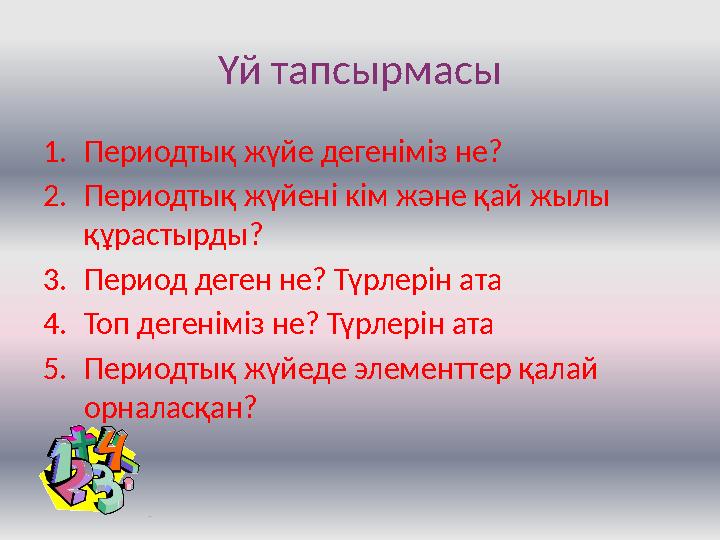 Үй тапсырмасы

1. Периодтық жүйе дегеніміз не?
2. Периодтық жүйені кім және қай жылы құрастырды?
3. Период деген не? Түрлерін ата
4. Топ дегеніміз не? Түрлерін ата
5. Периодтық жүйеде элементтер қалай орналасқан?